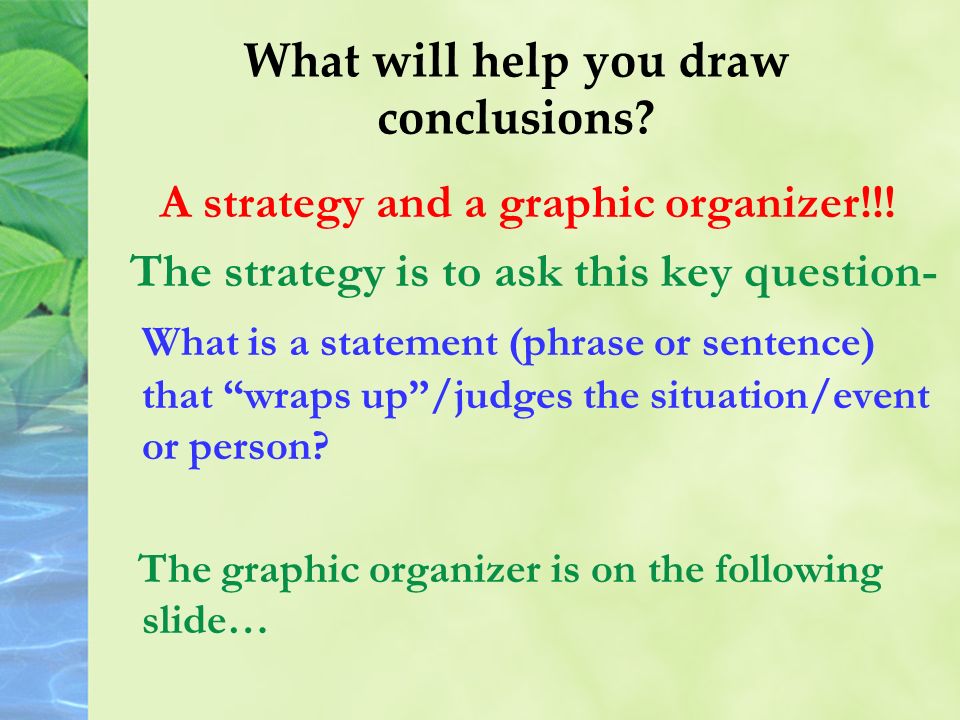 What will help you draw conclusions?

A strategy and a graphic organizer!!!

The strategy is to ask this key question-

What is a statement (phrase or sentence) that “wraps up”/judges the situation/event or person?

The graphic organizer is on the following slide…